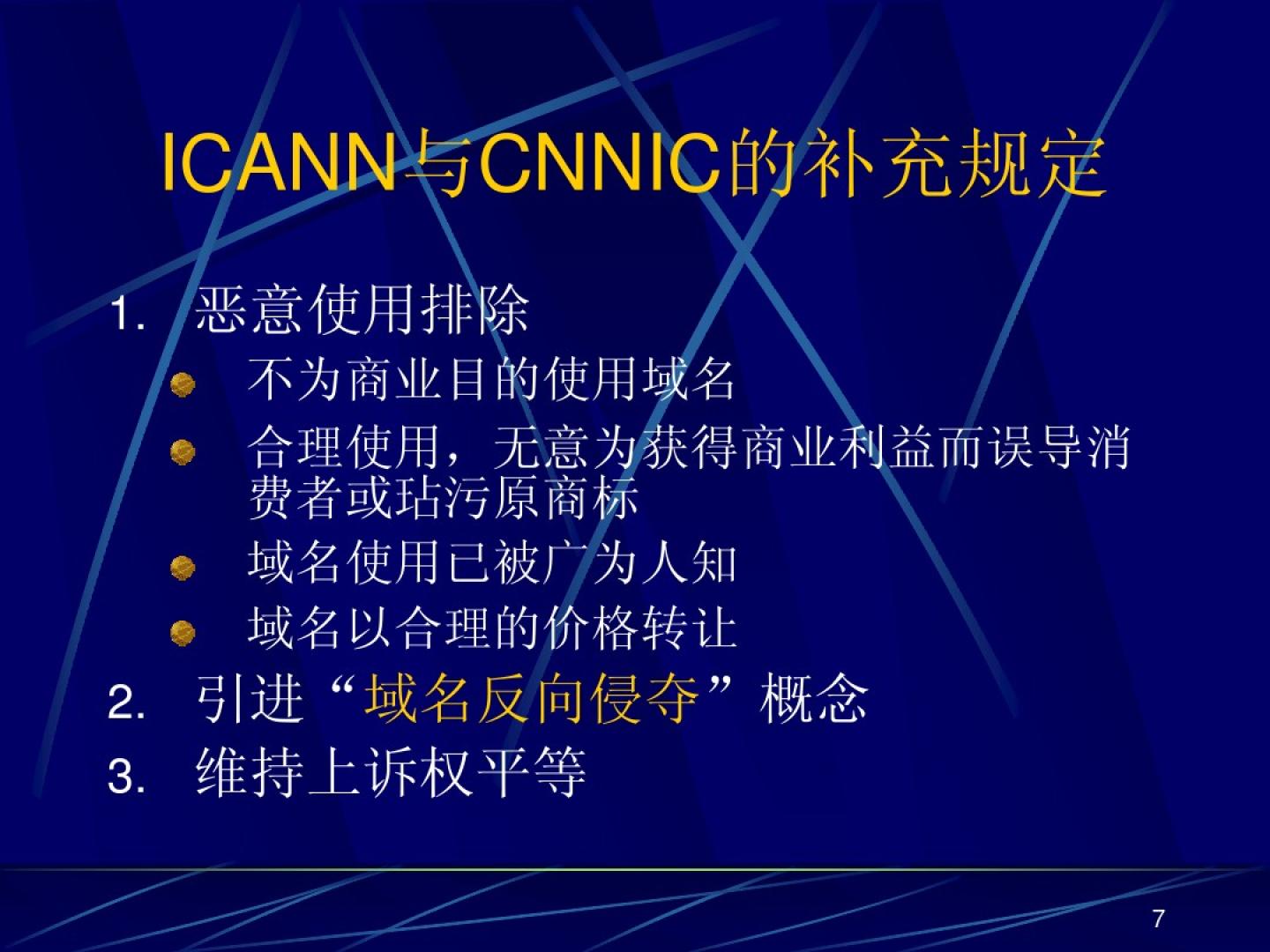 ICANN与CNNIC的补充规定

1. 恶意使用排除

不为商业目的使用域名

合理使用，无意为获得商业利益而误导消费者或玷污原商标

域名使用已被广为人知

域名以合理的价格转让

2. 引进“域名反向侵夺”概念

3. 维持上诉权平等

7